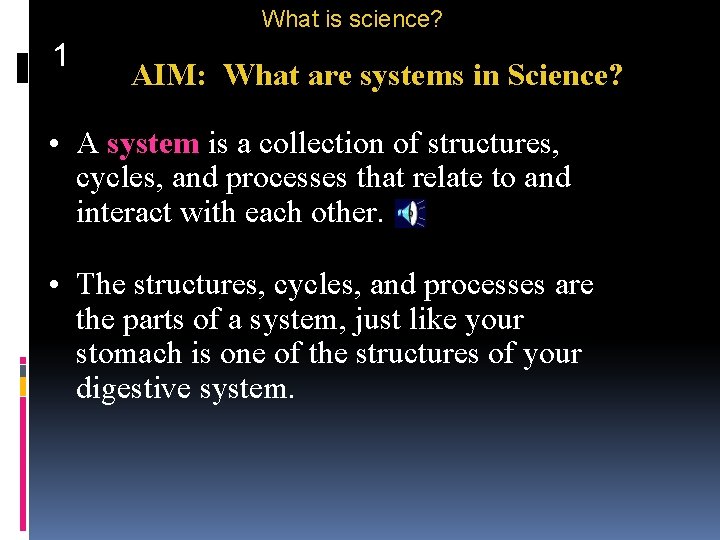 What is science?

1

AIM: What are systems in Science?

• A system is a collection of structures, cycles, and processes that relate to and interact with each other.

• The structures, cycles, and processes are the parts of a system, just like your stomach is one of the structures of your digestive system.